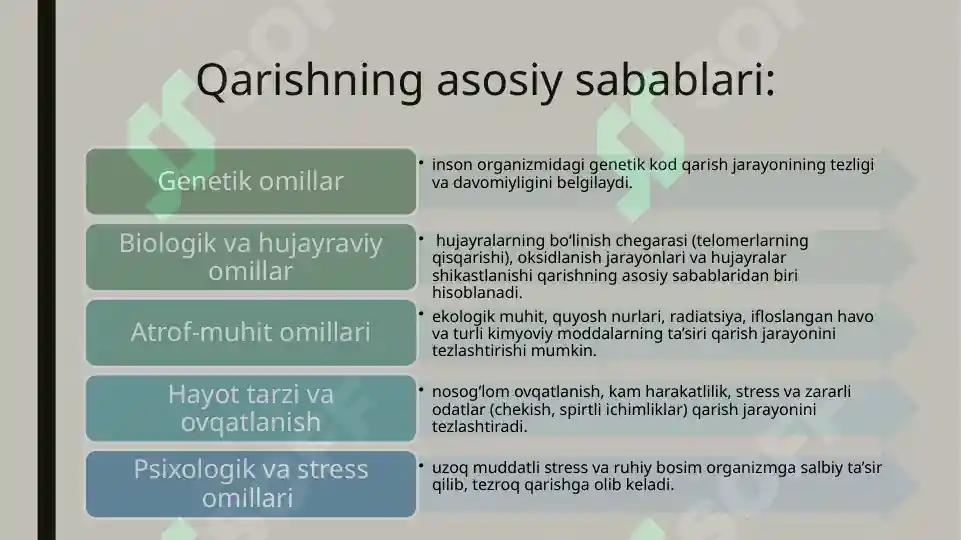 Qarishning asosiy sabablari:

Genetik omillar

• inson organizmidagi genetik kod qarish jarayonining tezligi va davomiyligini belgilaydi.

Biologik va hujayraviy omillar

• hujayralarning bo'linish chegarasi (telomerlarning qisqarishi), oksidlanish jarayonlari va hujayralar shikastlanishi qarishning asosiy sabablaridan biri hisoblanadi.

Atrof-muhit omillari

• ekologik muhit, quyosh nurlari, radiatsiya, ifloslangan havo va turli kimyoviy moddalarning ta'siri qarish jarayonini tezlashtirishi mumkin.

Hayot tarzi va ovqatlanish

• nosog'lom ovqatlanish, kam harakatlilik, stress va zararli odatlar (chekish, spirtli ichimliklar) qarish jarayonini tezlashtiradi.

Psixologik va stress omillari

• uzoq muddatli stress va ruhiy bosim organizmga salbiy ta'sir qilib, tezroq qarishga olib keladi.